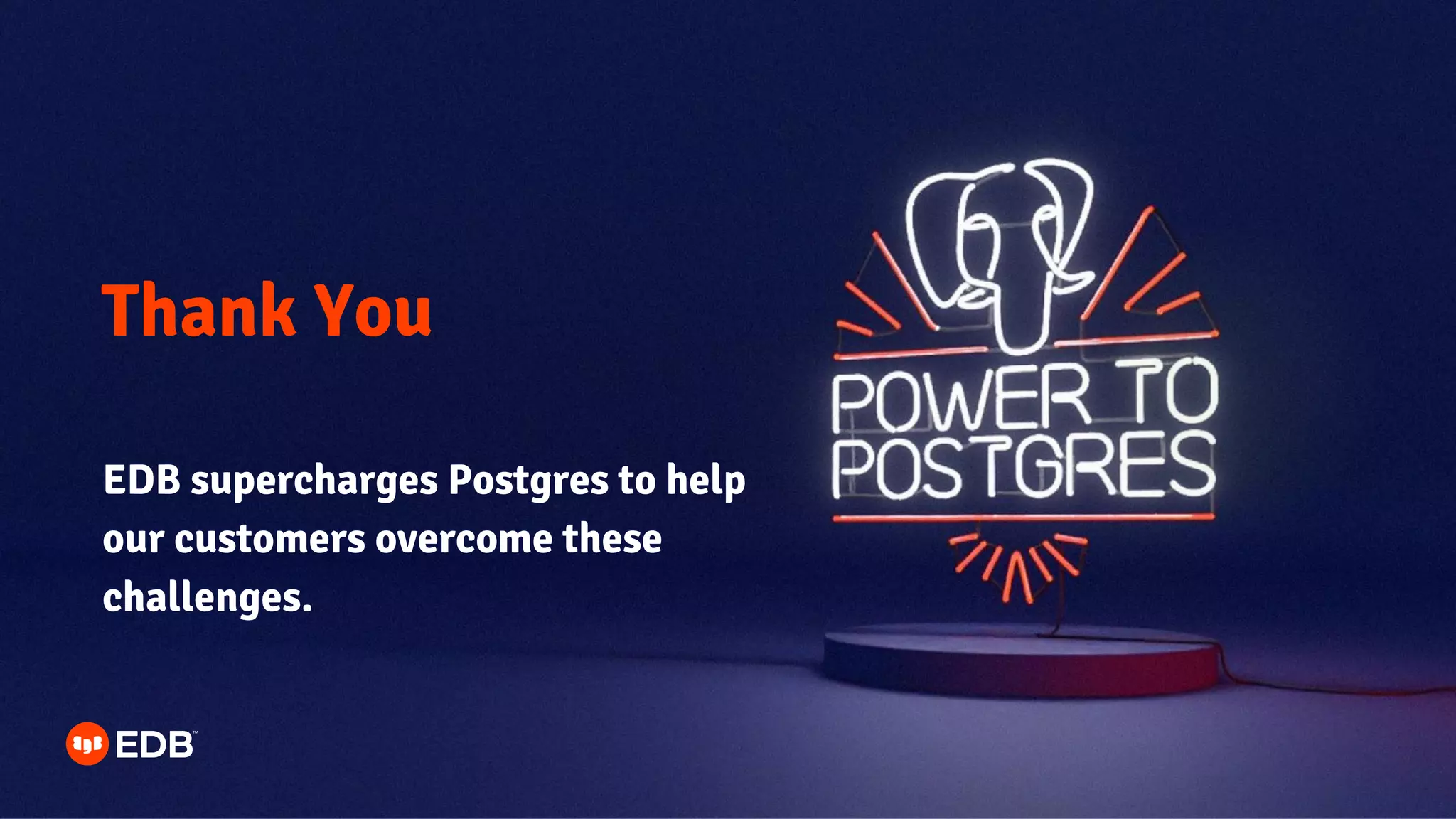 Thank You

EDB supercharges Postgres to help our customers overcome these challenges.

POWER TO POSTGRES

EDB™